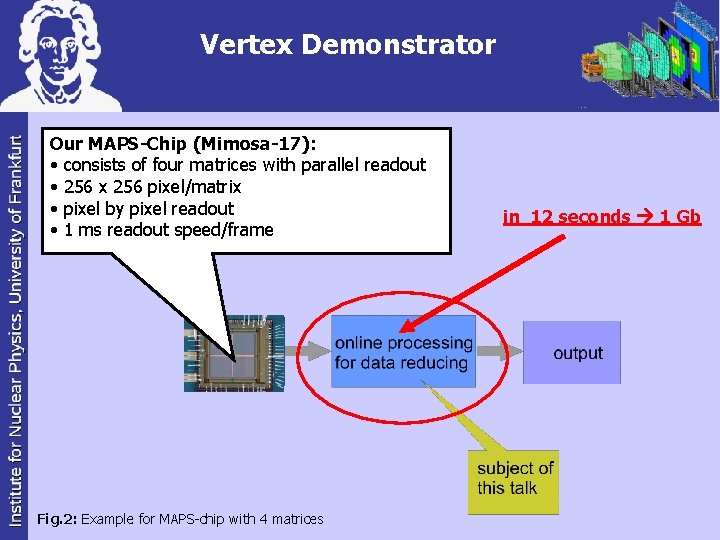 Vertex Demonstrator

Institute for Nuclear Physics, University of Frankfurt

Our MAPS-Chip (Mimosa-17):
• consists of four matrices with parallel readout
• 256 x 256 pixel/matrix
• pixel by pixel readout
• 1 ms readout speed/frame

in 12 seconds → 1 Gb

online processing for data reducing

output

subject of this talk

Fig.2: Example for MAPS-chip with 4 matrices